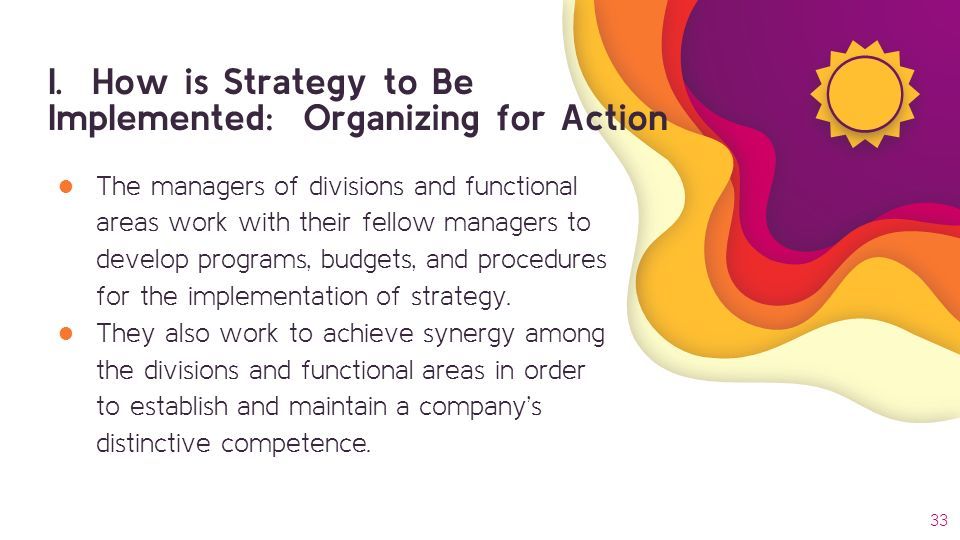 I. How is Strategy to Be Implemented: Organizing for Action

● The managers of divisions and functional areas work with their fellow managers to develop programs, budgets, and procedures for the implementation of strategy.
● They also work to achieve synergy among the divisions and functional areas in order to establish and maintain a company's distinctive competence.

33